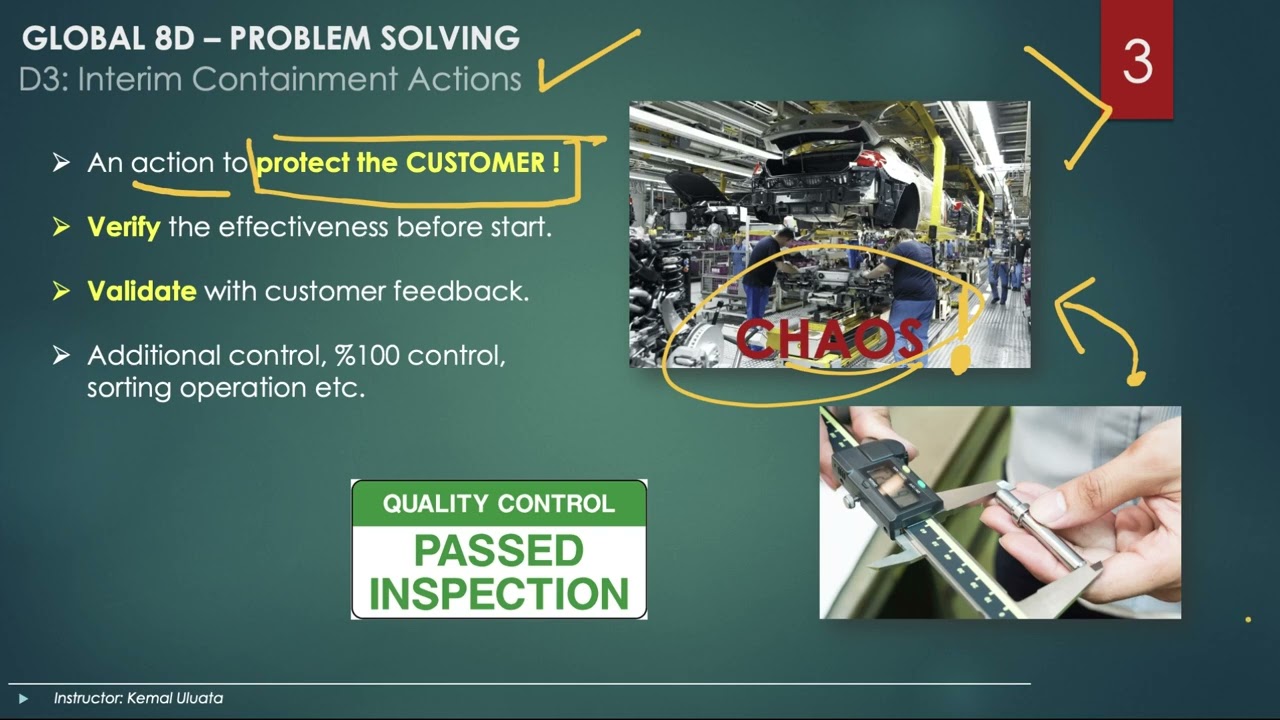 GLOBAL 8D – PROBLEM SOLVING
D3: Interim Containment Actions

3

➢ An action to protect the CUSTOMER !

➢ Verify the effectiveness before start.

➢ Validate with customer feedback.

➢ Additional control, %100 control, sorting operation etc.

CHAOS !

QUALITY CONTROL
PASSED
INSPECTION

Instructor: Kemal Uluata